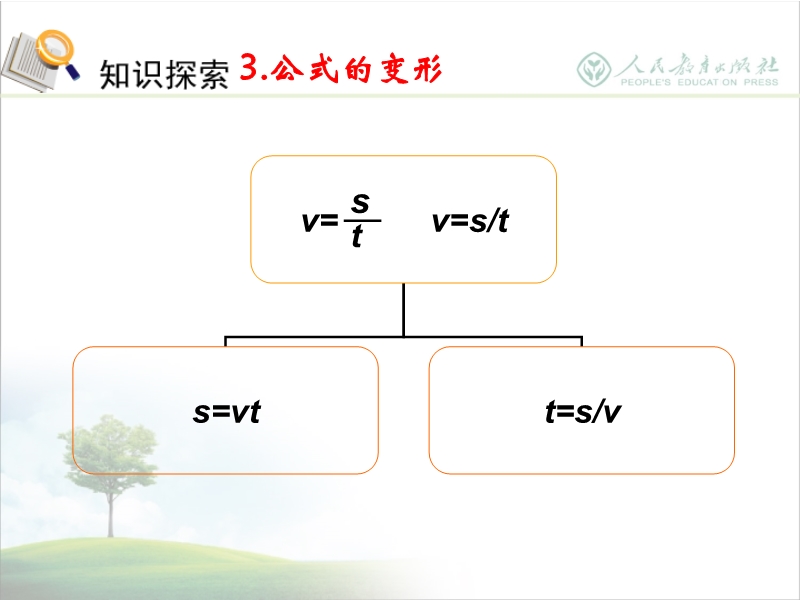 知识探索 3.公式的变形

人民教育出版社
PEOPLE'S EDUCATION PRESS

$v=\frac{s}{t}$ $v=s/t$

$s=vt$

$t=s/v$